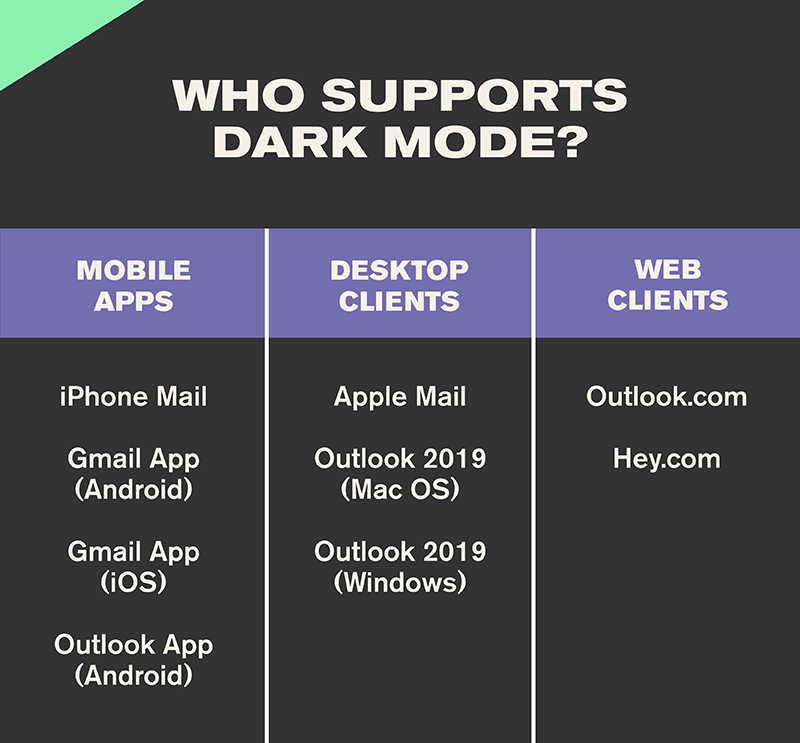 WHO SUPPORTS DARK MODE?

| MOBILE APPS | DESKTOP CLIENTS | WEB CLIENTS |
|---|---|---|
| iPhone Mail | Apple Mail | Outlook.com |
| Gmail App (Android) | Outlook 2019 (Mac OS) | Hey.com |
| Gmail App (iOS) | Outlook 2019 (Windows) | |
| Outlook App (Android) | | |